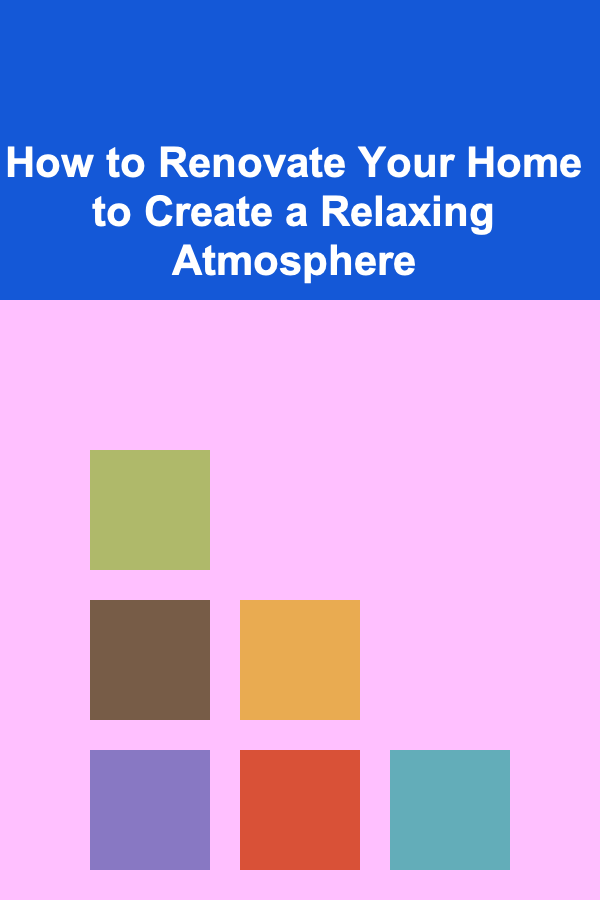 How to Renovate Your Home to Create a Relaxing Atmosphere